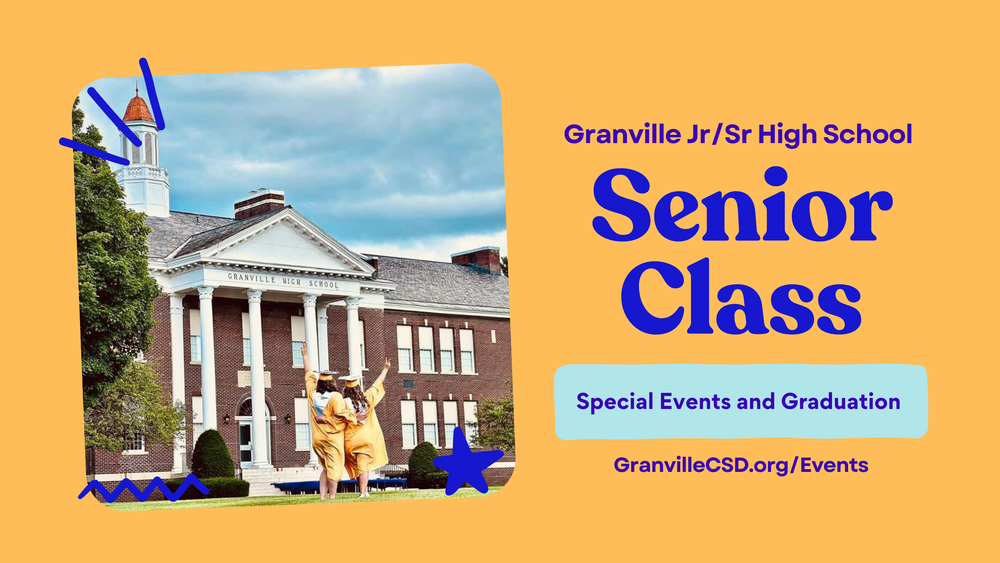 GRANVILLE HIGH SCHOOL

Granville Jr/Sr High School

Senior Class

Special Events and Graduation

GranvilleCSD.org/Events